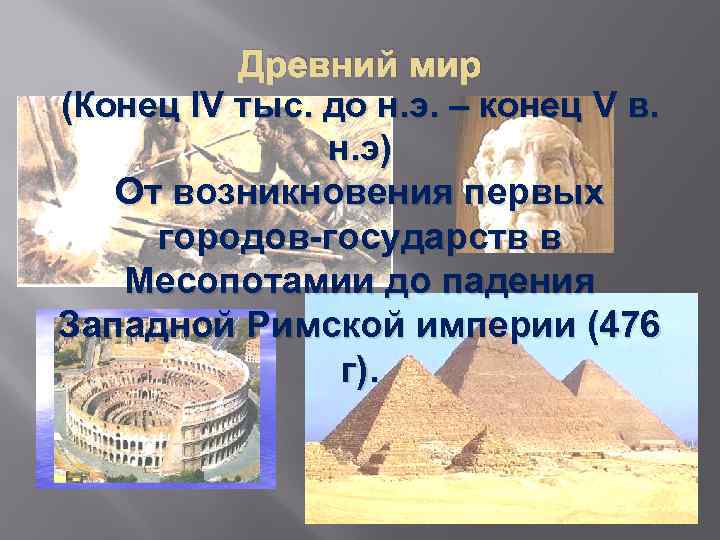 Древний мир

(Конец IV тыс. до н.э. – конец V в. н.э)

От возникновения первых городов-государств в Месопотамии до падения Западной Римской империи (476 г).